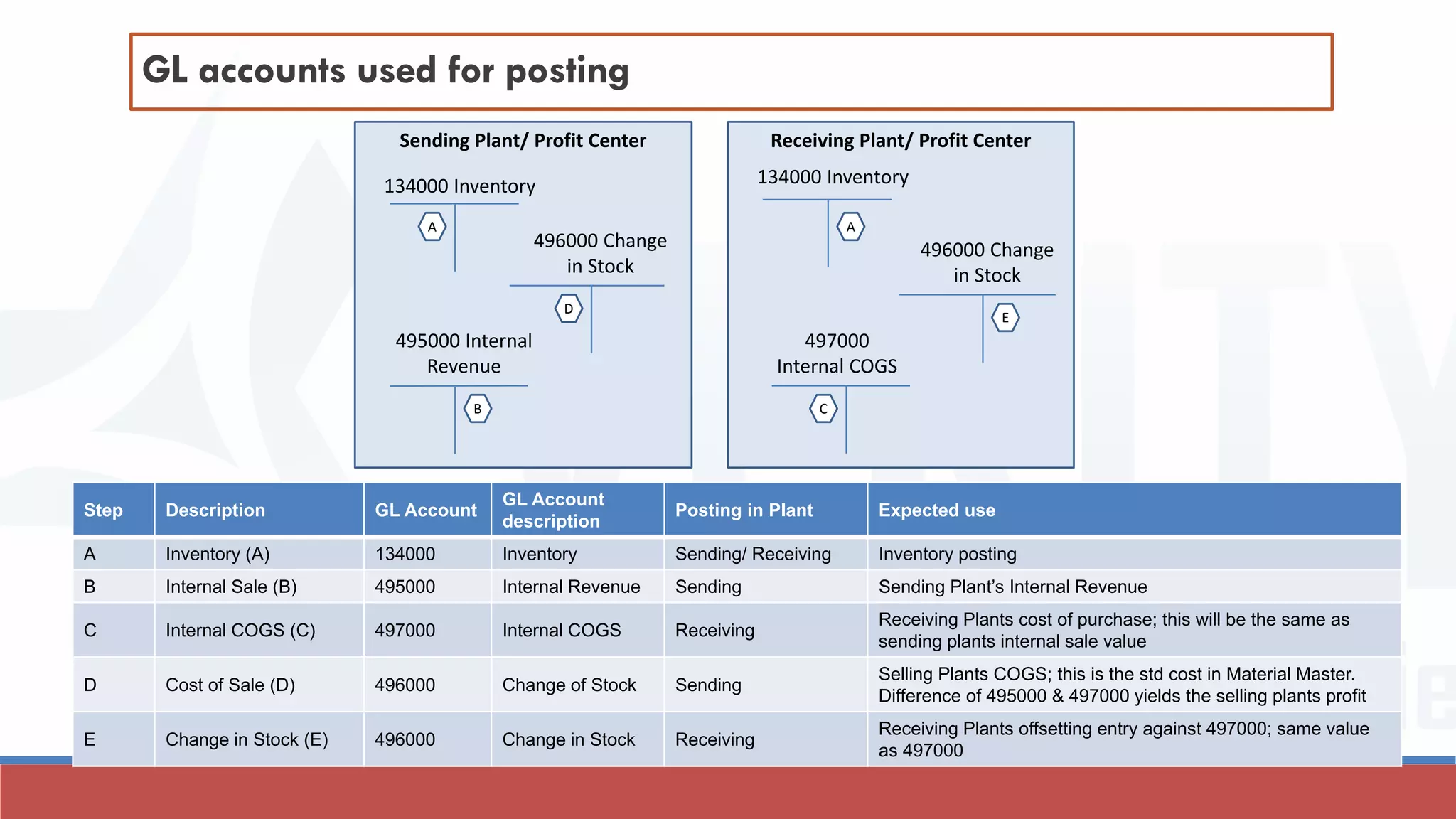 GL accounts used for posting

Sending Plant/ Profit Center

134000 Inventory

A

496000 Change in Stock

D

495000 Internal Revenue

B

Receiving Plant/ Profit Center

134000 Inventory

A

496000 Change in Stock

E

497000 Internal COGS

C

| Step | Description | GL Account | GL Account description | Posting in Plant | Expected use |
|---|---|---|---|---|---|
| A | Inventory (A) | 134000 | Inventory | Sending/ Receiving | Inventory posting |
| B | Internal Sale (B) | 495000 | Internal Revenue | Sending | Sending Plant's Internal Revenue |
| C | Internal COGS (C) | 497000 | Internal COGS | Receiving | Receiving Plants cost of purchase; this will be the same as sending plants internal sale value |
| D | Cost of Sale (D) | 496000 | Change of Stock | Sending | Selling Plants COGS; this is the std cost in Material Master. Difference of 495000 & 497000 yields the selling plants profit |
| E | Change in Stock (E) | 496000 | Change in Stock | Receiving | Receiving Plants offsetting entry against 497000; same value as 497000 |